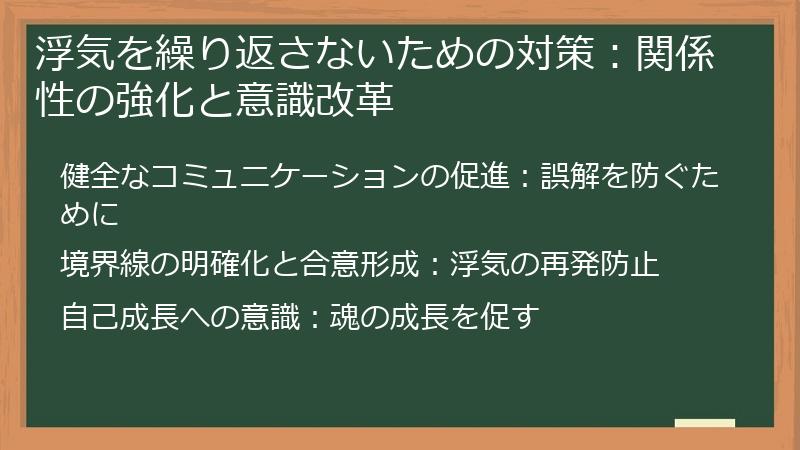 浮気を繰り返さないための対策：関係性の強化と意識改革

健全なコミュニケーションの促進：誤解を防ぐために

境界線の明確化と合意形成：浮気の再発防止

自己成長への意識：魂の成長を促す